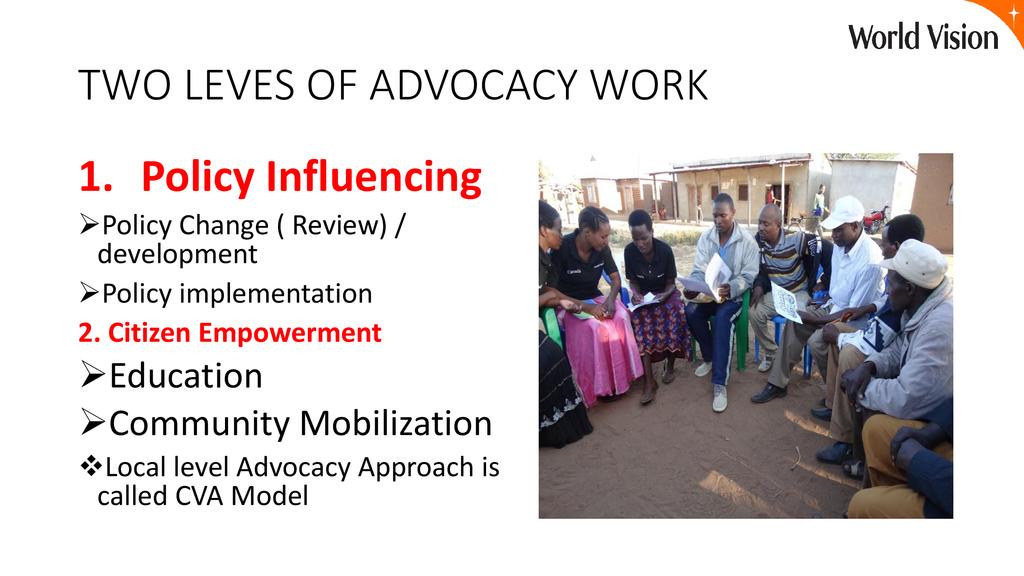 World Vision

TWO LEVES OF ADVOCACY WORK

1. Policy Influencing

➢Policy Change ( Review) / development

➢Policy implementation

2. Citizen Empowerment

➢Education

➢Community Mobilization

❖Local level Advocacy Approach is called CVA Model